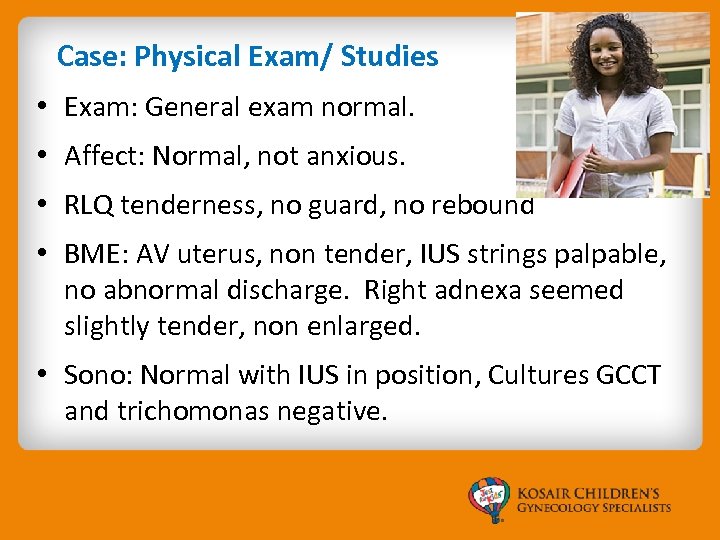 Case: Physical Exam/ Studies

• Exam: General exam normal.

• Affect: Normal, not anxious.

• RLQ tenderness, no guard, no rebound

• BME: AV uterus, non tender, IUS strings palpable, no abnormal discharge.  Right adnexa seemed slightly tender, non enlarged.

• Sono: Normal with IUS in position, Cultures GCCT and trichomonas negative.

KOSAIR CHILDREN'S
GYNECOLOGY SPECIALISTS